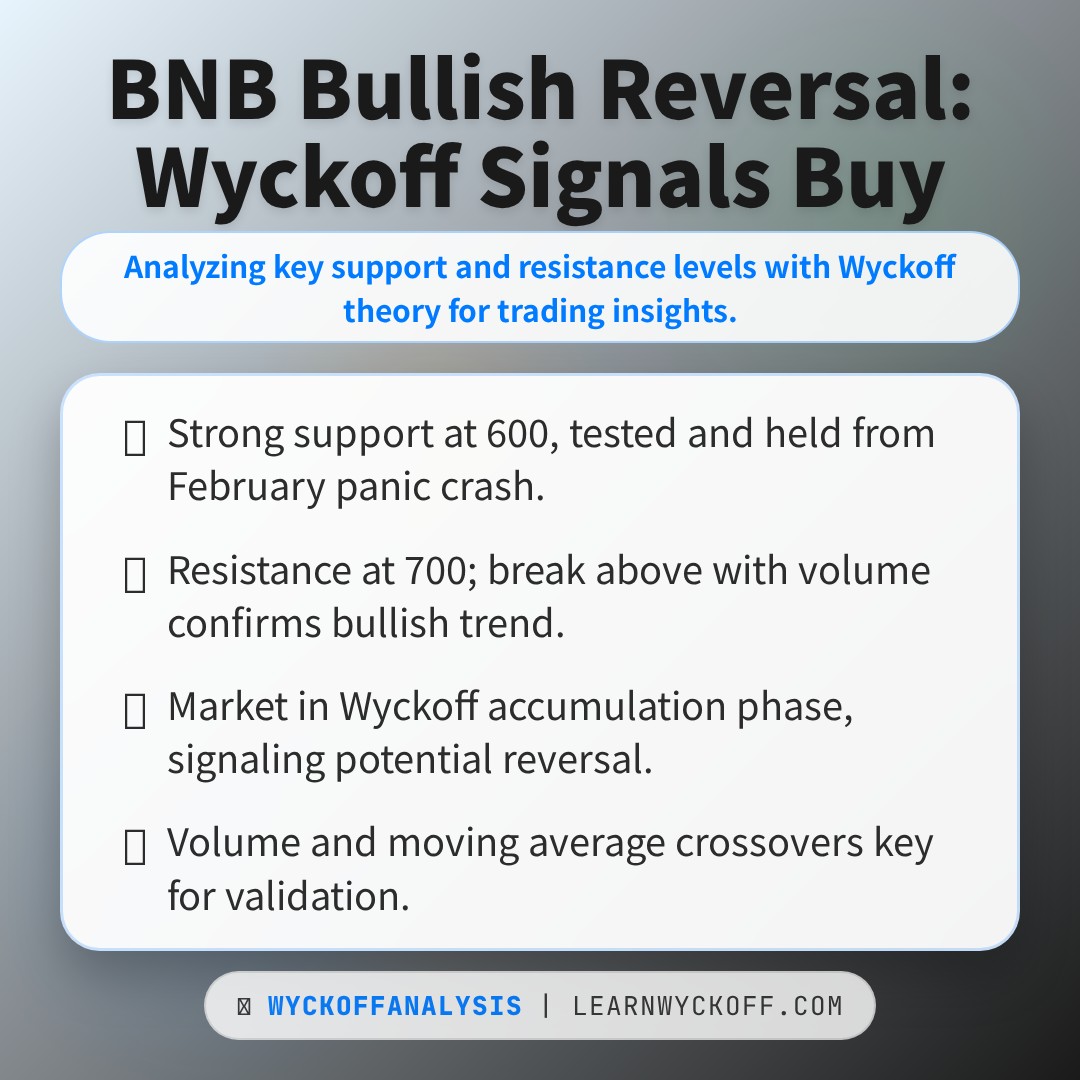 BNB Bullish Reversal: Wyckoff Signals Buy

Analyzing key support and resistance levels with Wyckoff theory for trading insights.

Strong support at 600, tested and held from February panic crash.

Resistance at 700; break above with volume confirms bullish trend.

Market in Wyckoff accumulation phase, signaling potential reversal.

Volume and moving average crossovers key for validation.

WYCKOFFANALYSIS | LEARNWYCKOFF.COM